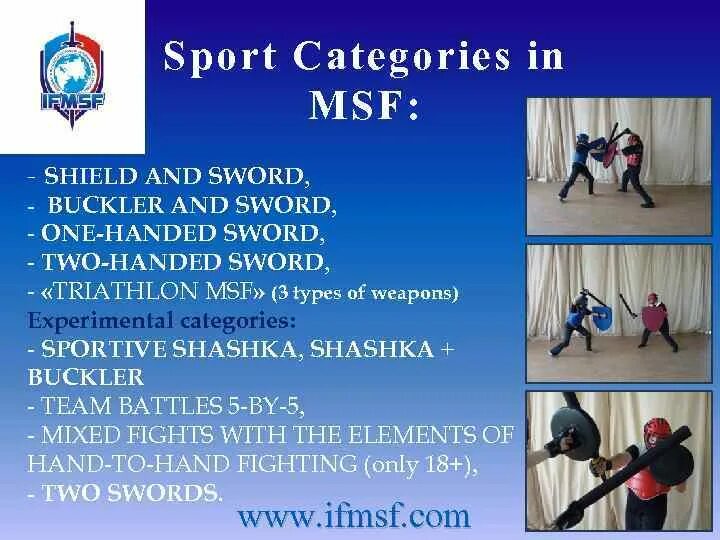 IFMSF

Sport Categories in MSF:

- SHIELD AND SWORD,
- BUCKLER AND SWORD,
- ONE-HANDED SWORD,
- TWO-HANDED SWORD,
- «TRIATHLON MSF» (3 types of weapons)
Experimental categories:
- SPORTIVE SHASHKA, SHASHKA + BUCKLER
- TEAM BATTLES 5-BY-5,
- MIXED FIGHTS WITH THE ELEMENTS OF HAND-TO-HAND FIGHTING (only 18+),
- TWO SWORDS.

www.ifmsf.com